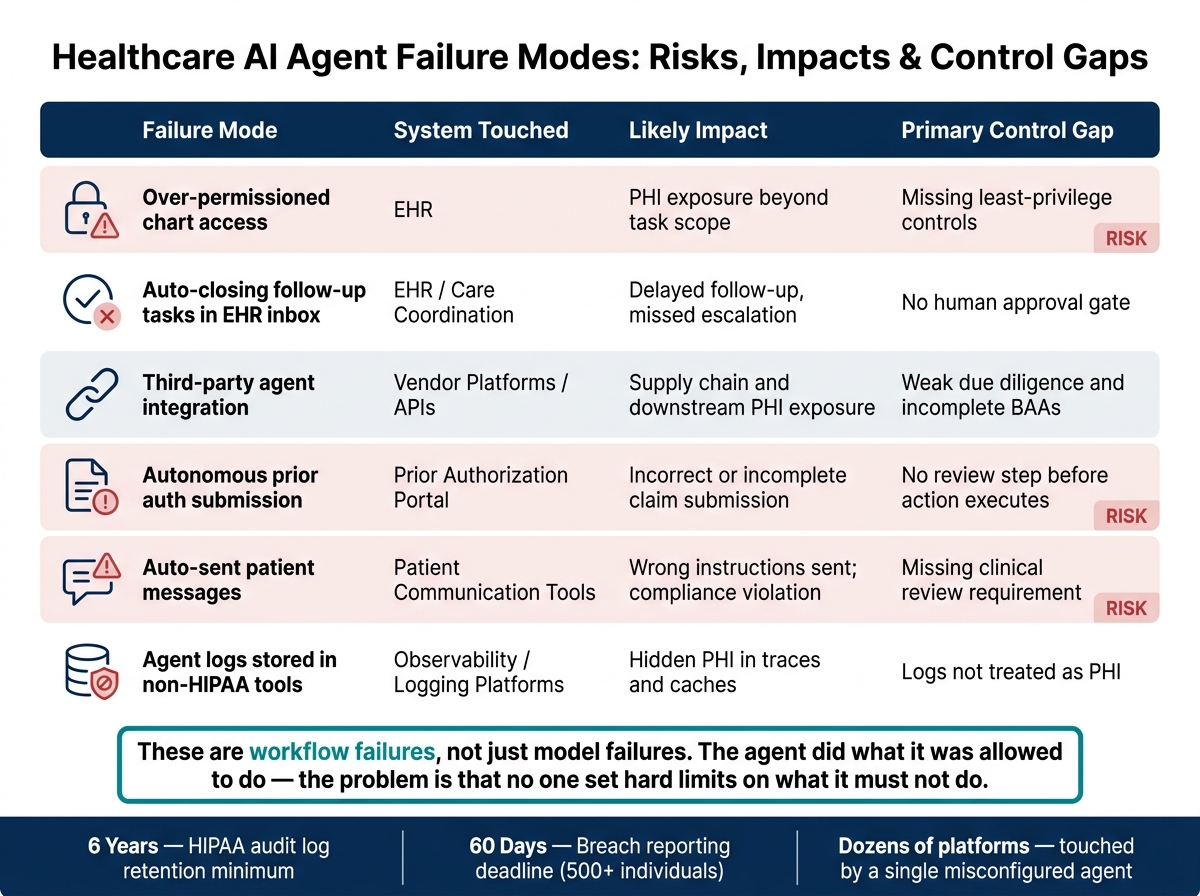 Healthcare AI Agent Failure Modes: Risks, Impacts & Control Gaps

| Failure Mode | System Touched | Likely Impact | Primary Control Gap |
|---|---|---|---|
| Over-permissioned chart access | EHR | PHI exposure beyond task scope | Missing least-privilege controls RISK |
| Auto-closing follow-up tasks in EHR inbox | EHR / Care Coordination | Delayed follow-up, missed escalation | No human approval gate |
| Third-party agent integration | Vendor Platforms / APIs | Supply chain and downstream PHI exposure | Weak due diligence and incomplete BAAs |
| Autonomous prior auth submission | Prior Authorization Portal | Incorrect or incomplete claim submission | No review step before action executes RISK |
| Auto-sent patient messages | Patient Communication Tools | Wrong instructions sent; compliance violation | Missing clinical review requirement RISK |
| Agent logs stored in non-HIPAA tools | Observability / Logging Platforms | Hidden PHI in traces and caches | Logs not treated as PHI |

These are workflow failures, not just model failures. The agent did what it was allowed to do — the problem is that no one set hard limits on what it must not do.

6 Years — HIPAA audit log retention minimum

60 Days — Breach reporting deadline (500+ individuals)

Dozens of platforms — touched by a single misconfigured agent